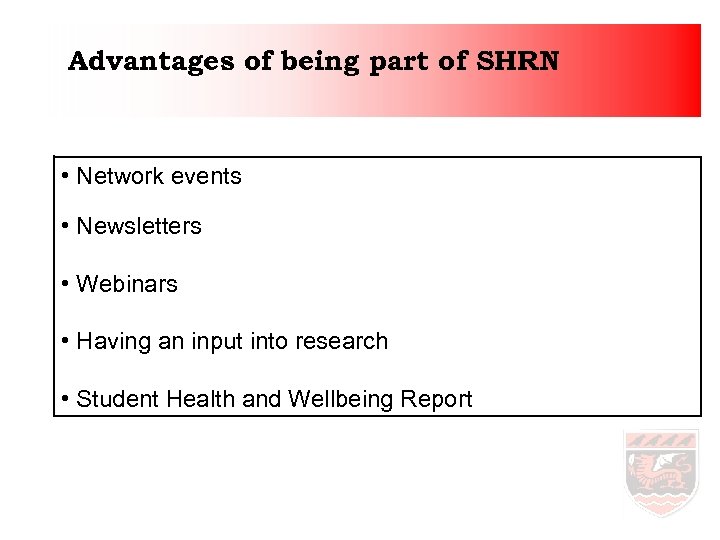 Advantages of being part of SHRN

• Network events

• Newsletters

• Webinars

• Having an input into research

• Student Health and Wellbeing Report